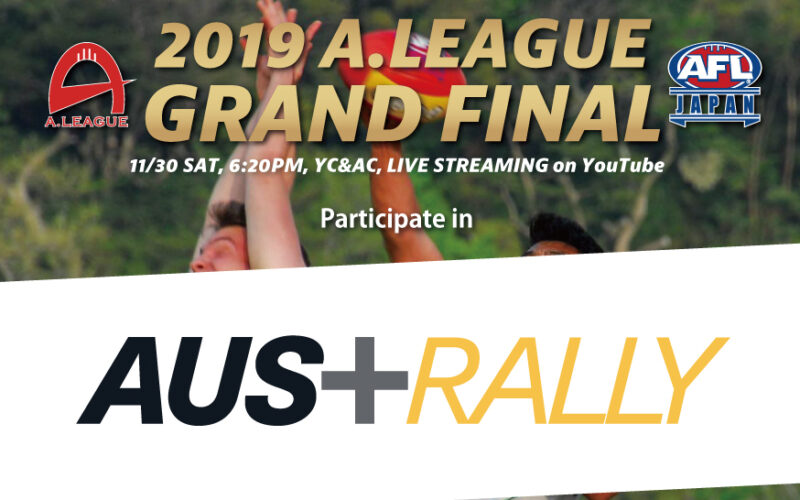 A.LEAGUE

2019 A.LEAGUE GRAND FINAL

AFL JAPAN

11/30 SAT, 6:20PM, YC&AC, LIVE STREAMING on YouTube

Participate in

AUS+RALLY